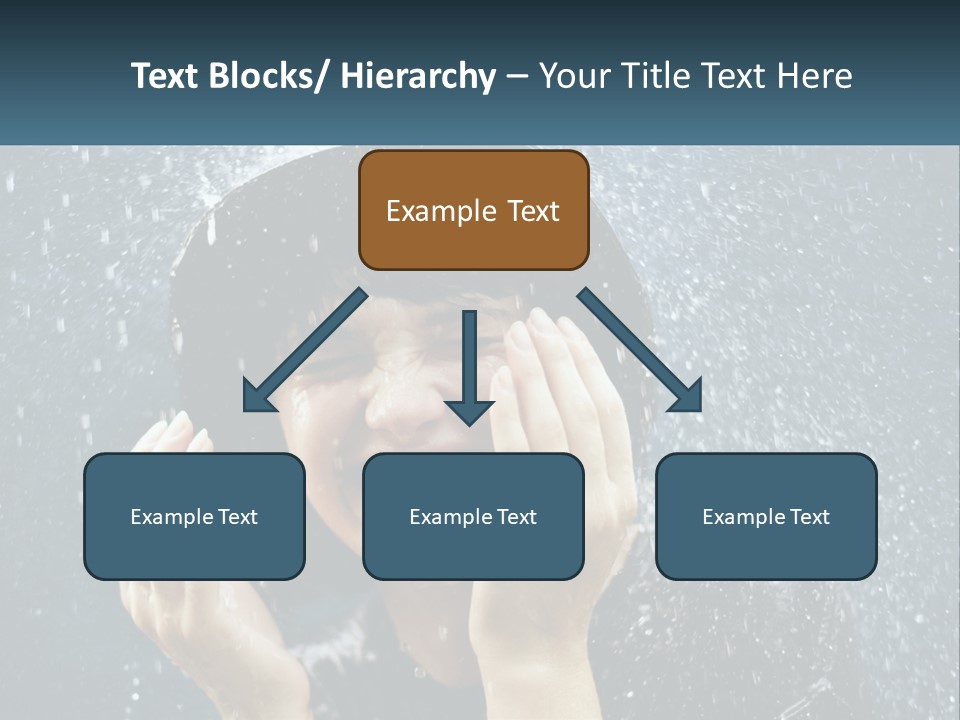 Text Blocks/ Hierarchy – Your Title Text Here

Example Text

Example Text

Example Text

Example Text